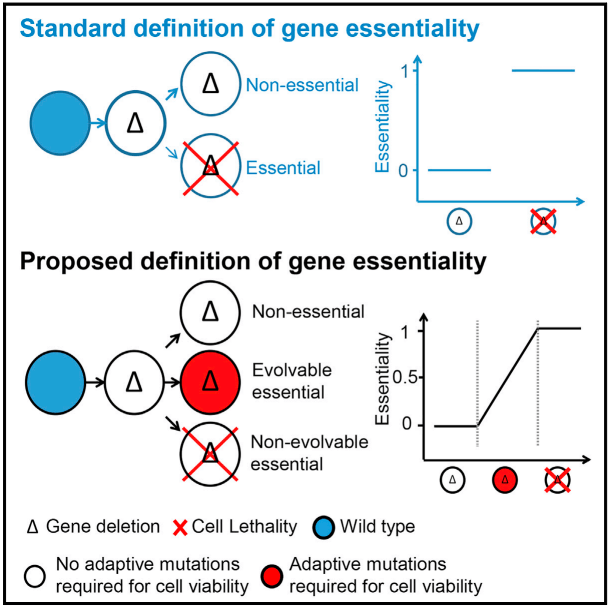 Standard definition of gene essentiality

Δ

Δ Non-essential

Δ Essential

Essentiality

1

0

Δ

Δ

Proposed definition of gene essentiality

Δ

Δ Non-essential

Δ Evolvable essential

Δ Non-evolvable essential

Essentiality

1

0.5

0

Δ

Δ

Δ

Δ Gene deletion Cell Lethality Wild type

No adaptive mutations required for cell viability

Adaptive mutations required for cell viability